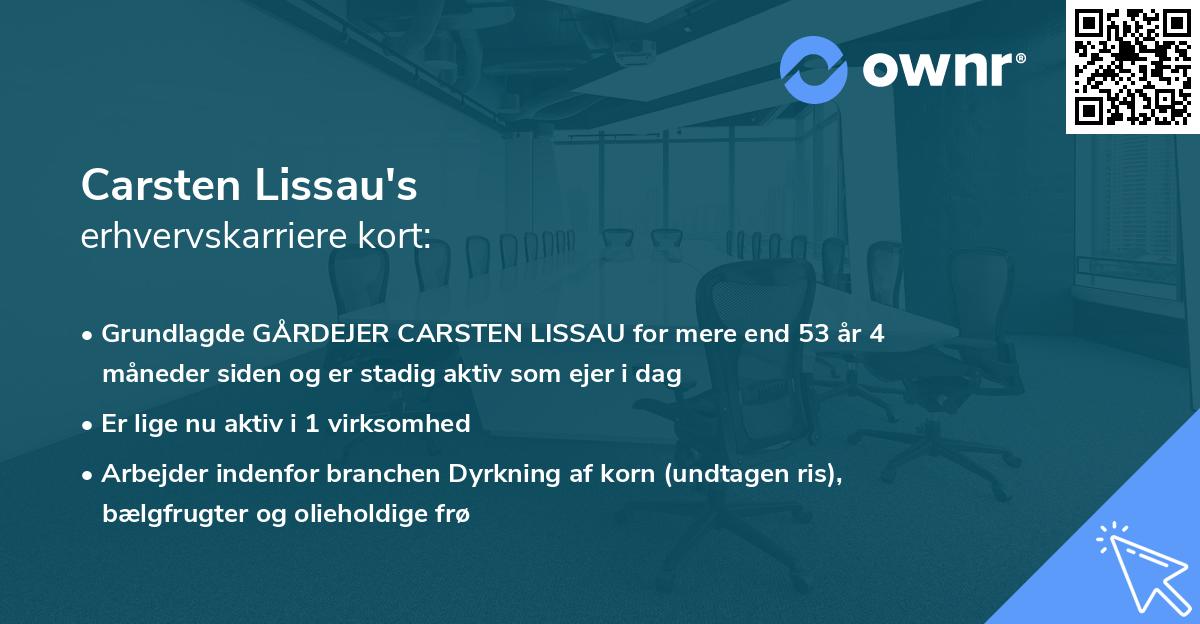 ownr®

Carsten Lissau's
erhvervskarriere kort:

• Grundlagde GÅRDEJER CARSTEN LISSAU for mere end 53 år 4 måneder siden og er stadig aktiv som ejer i dag

• Er lige nu aktiv i 1 virksomhed

• Arbejder indenfor branchen Dyrkning af korn (undtagen ris), bælgfrugter og olieholdige frø